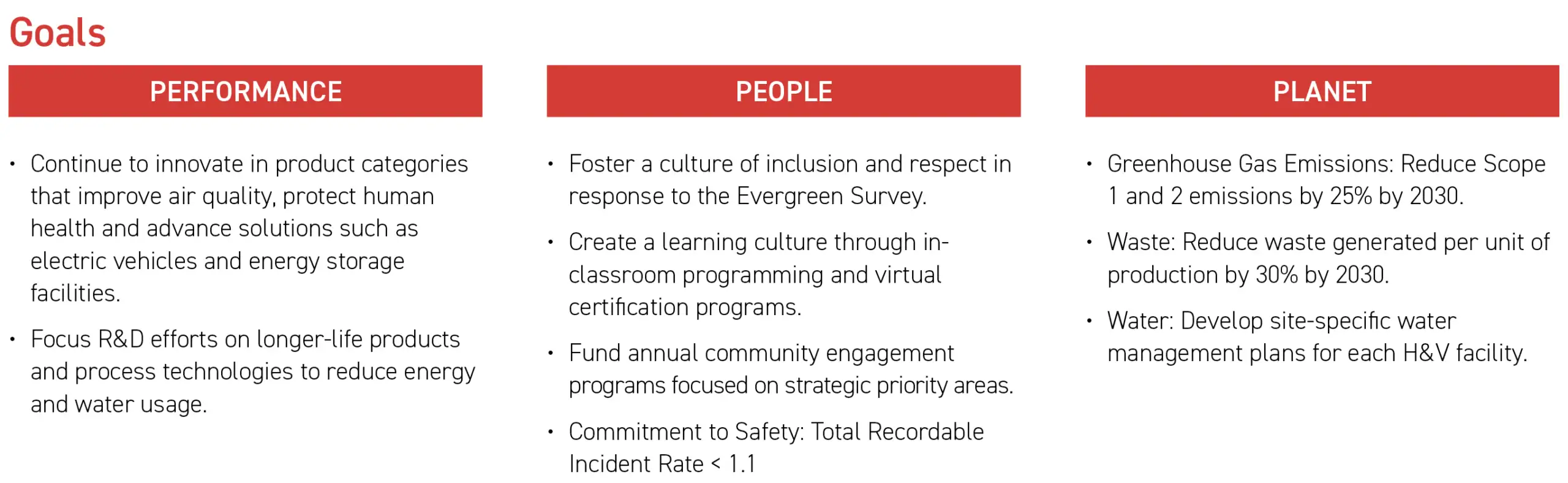 Goals

PERFORMANCE

• Continue to innovate in product categories that improve air quality, protect human health and advance solutions such as electric vehicles and energy storage facilities.

• Focus R&D efforts on longer-life products and process technologies to reduce energy and water usage.

PEOPLE

• Foster a culture of inclusion and respect in response to the Evergreen Survey.

• Create a learning culture through in-classroom programming and virtual certification programs.

• Fund annual community engagement programs focused on strategic priority areas.

• Commitment to Safety: Total Recordable Incident Rate < 1.1

PLANET

• Greenhouse Gas Emissions: Reduce Scope 1 and 2 emissions by 25% by 2030.

• Waste: Reduce waste generated per unit of production by 30% by 2030.

• Water: Develop site-specific water management plans for each H&V facility.